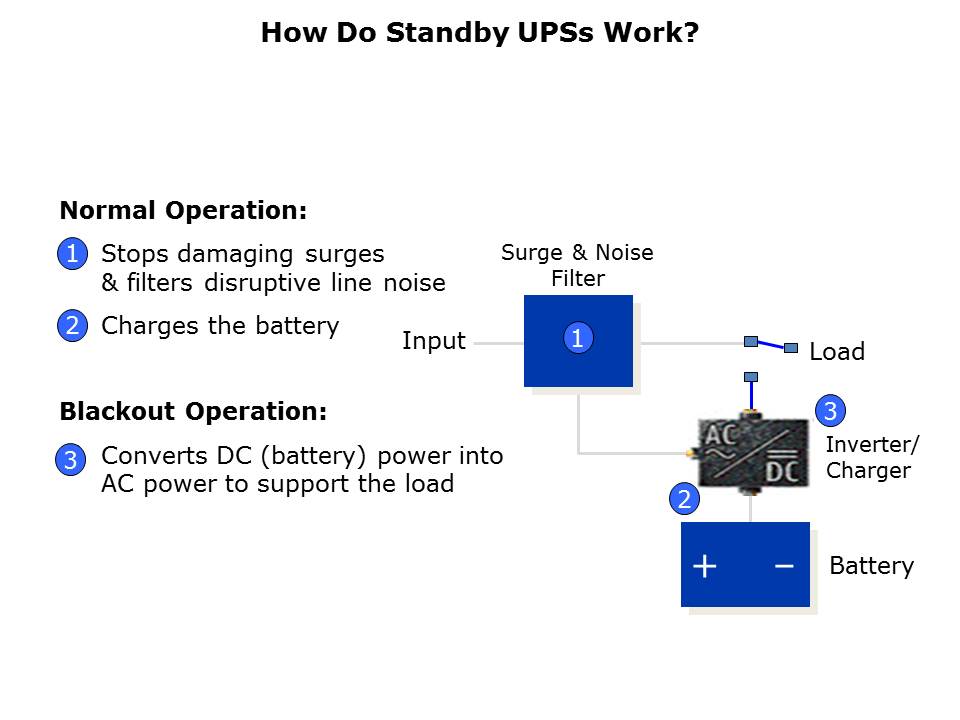 How Do Standby UPSs Work?

Normal Operation:

1 Stops damaging surges & filters disruptive line noise

2 Charges the battery

Blackout Operation:

3 Converts DC (battery) power into AC power to support the load

Surge & Noise Filter

Input

1

Load

3

AC

DC

Inverter/ Charger

2

+ −

Battery